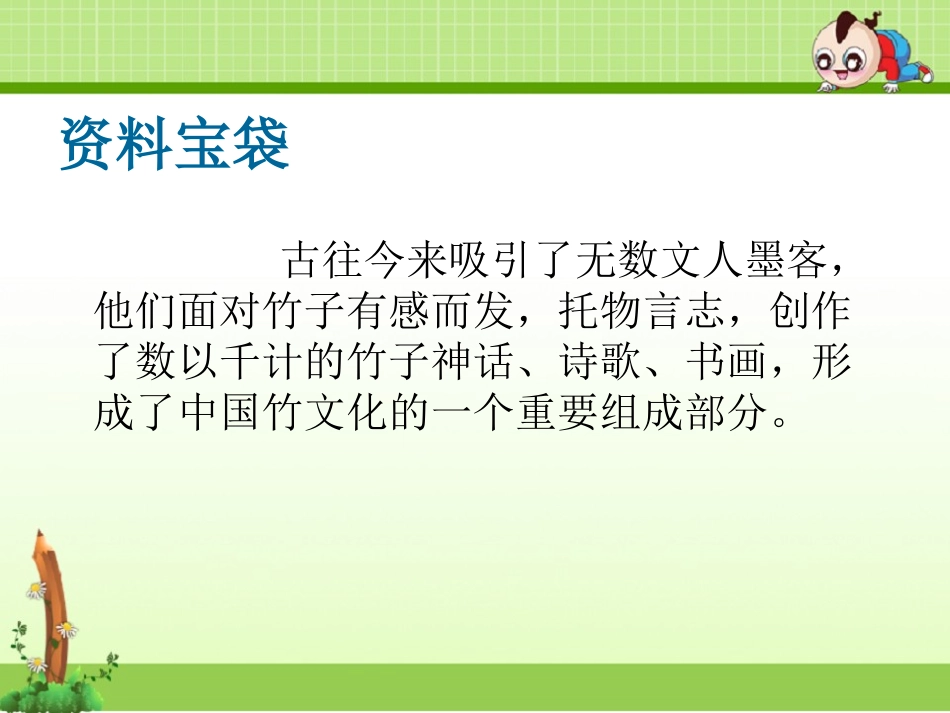 资料宝袋

古往今来吸引了无数文人墨客，他们面对竹子有感而发，托物言志，创作了数以千计的竹子神话、诗歌、书画，形成了中国竹文化的一个重要组成部分。